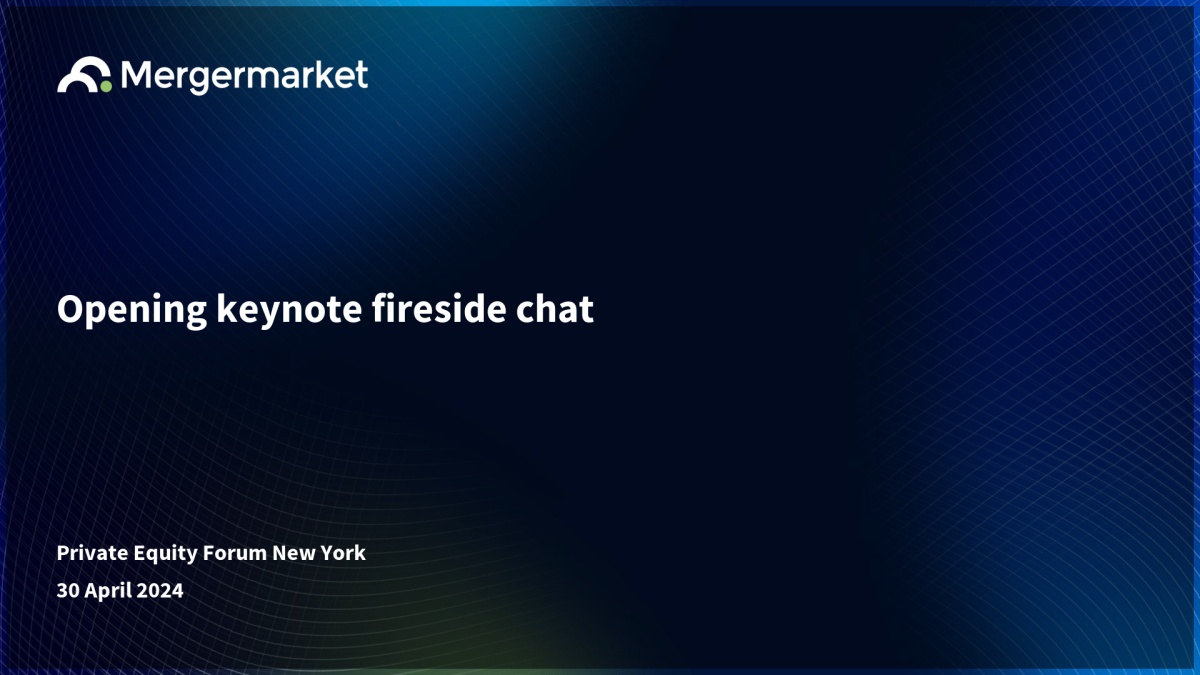 Mergermarket

Opening keynote fireside chat

Private Equity Forum New York
30 April 2024